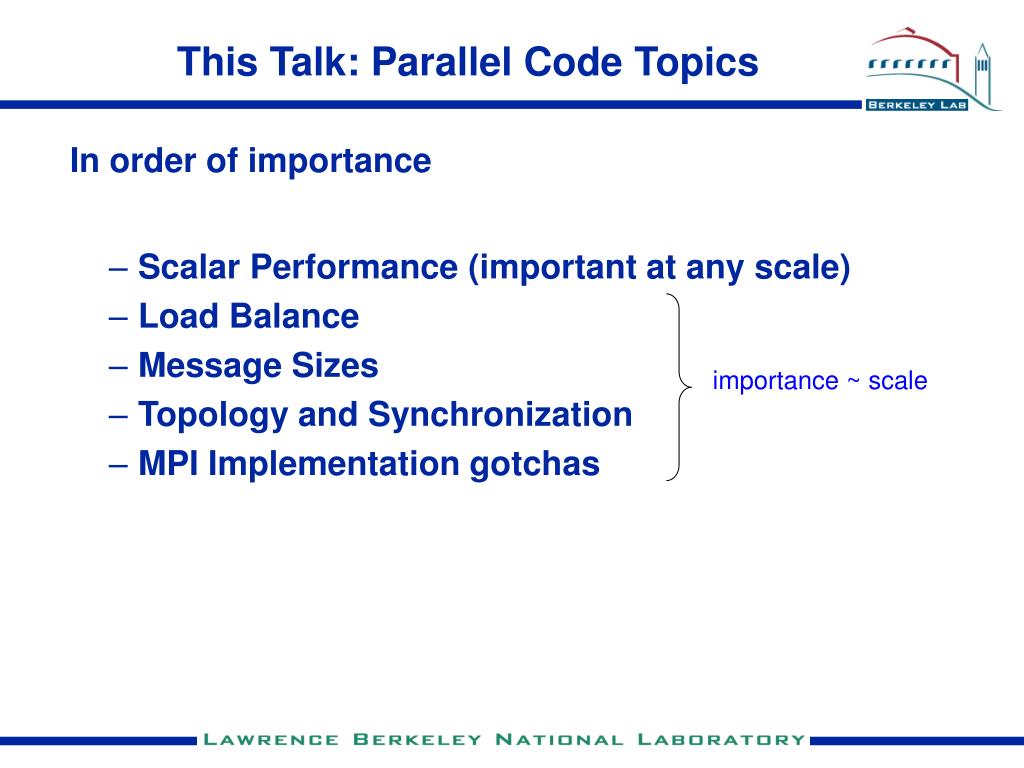 This Talk: Parallel Code Topics

BERKELEY LAB

In order of importance

– Scalar Performance (important at any scale)
– Load Balance
– Message Sizes
– Topology and Synchronization
– MPI Implementation gotchas

importance ~ scale

LAWRENCE BERKELEY NATIONAL LABORATORY